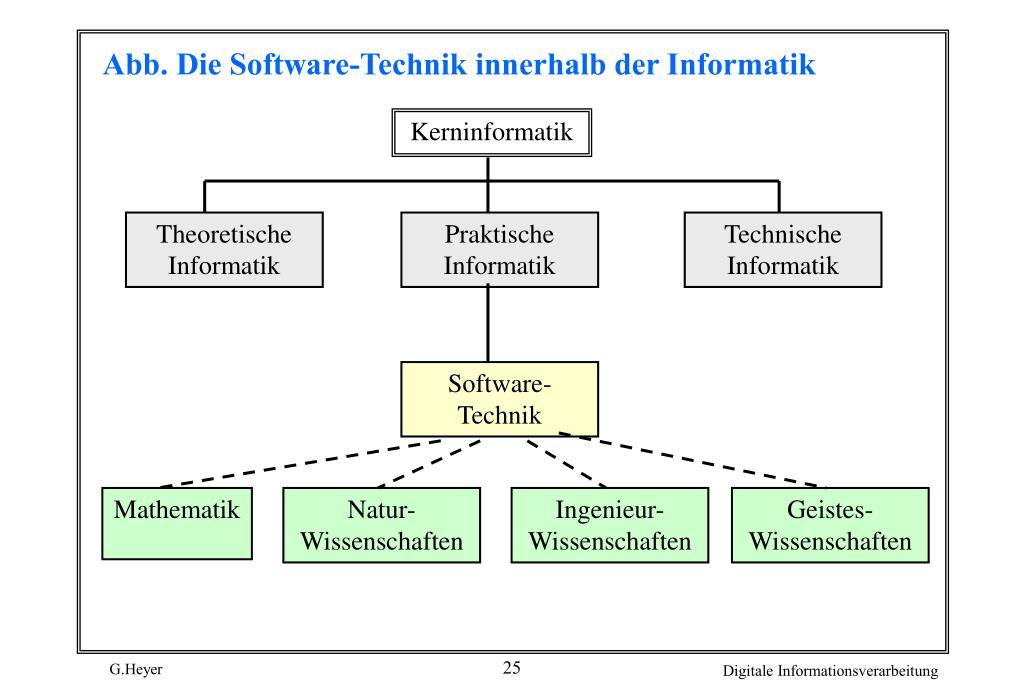 Abb. Die Software-Technik innerhalb der Informatik

Kerninformatik

Theoretische Informatik

Praktische Informatik

Technische Informatik

Software-Technik

Mathematik

Natur-Wissenschaften

Ingenieur-Wissenschaften

Geistes-Wissenschaften

G.Heyer

25

Digitale Informationsverarbeitung